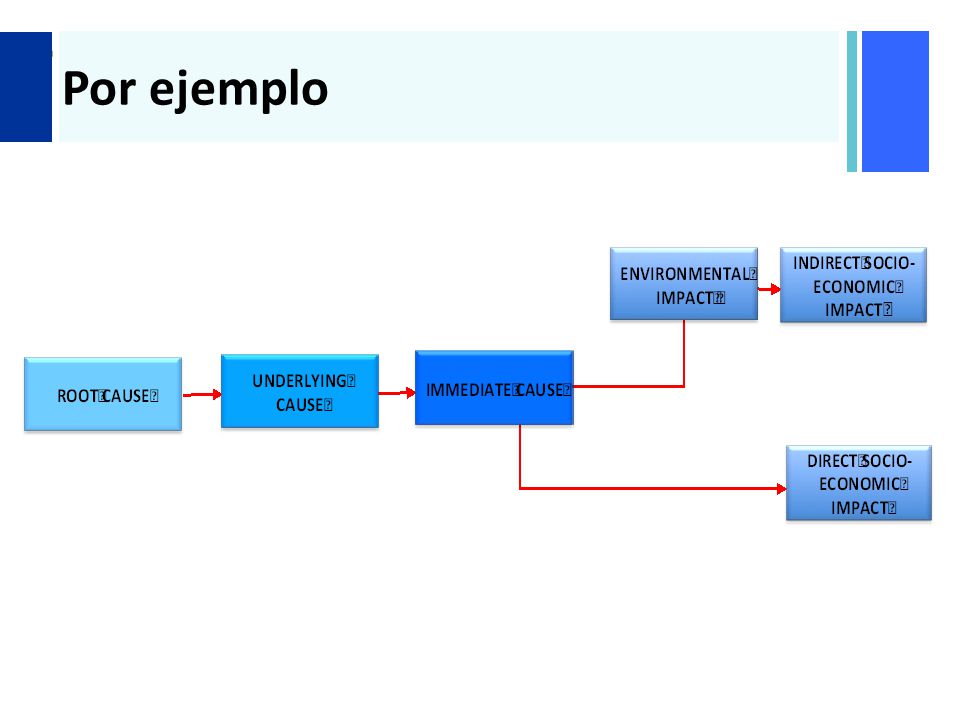 Por ejemplo

ROOT CAUSE

UNDERLYING CAUSE

IMMEDIATE CAUSE

ENVIRONMENTAL IMPACT

INDIRECT SOCIO-ECONOMIC IMPACT

DIRECT SOCIO-ECONOMIC IMPACT